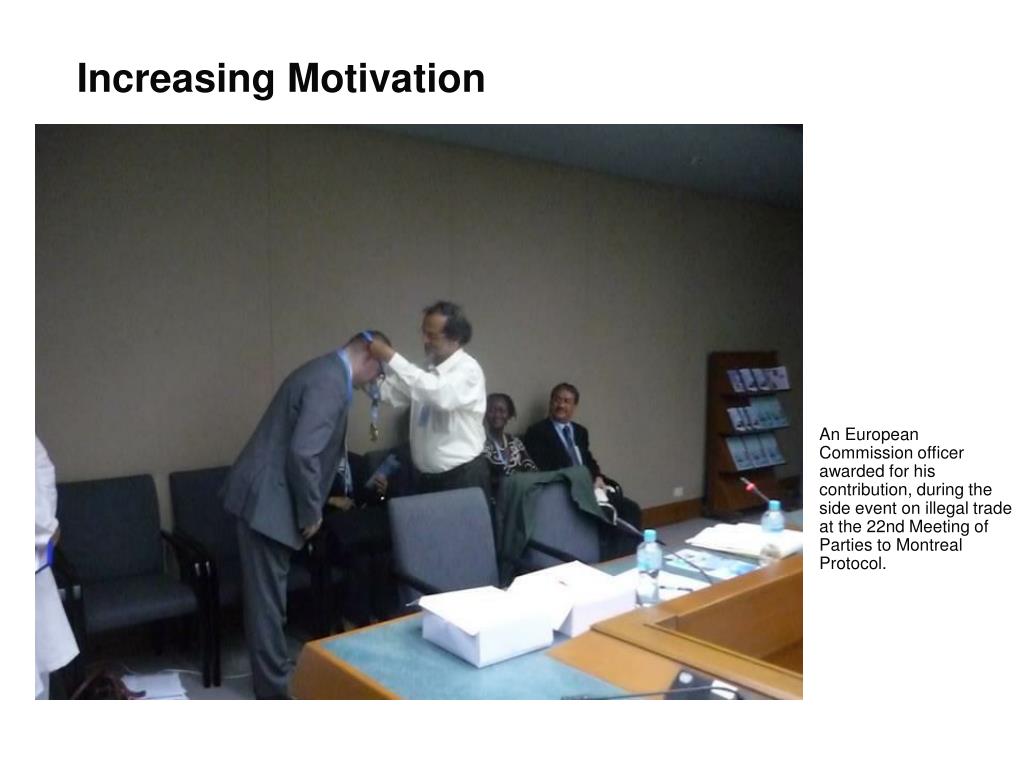 Increasing Motivation

An European Commission officer awarded for his contribution, during the side event on illegal trade at the 22nd Meeting of Parties to Montreal Protocol.